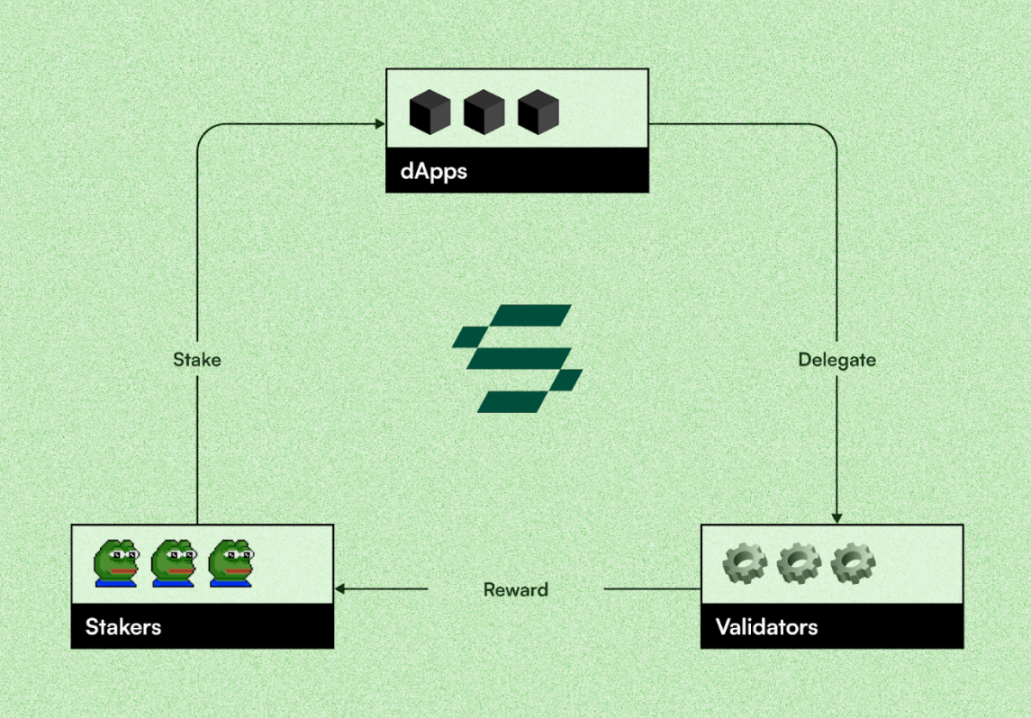 dApps

Stake

Delegate

Stakers

Reward

Validators